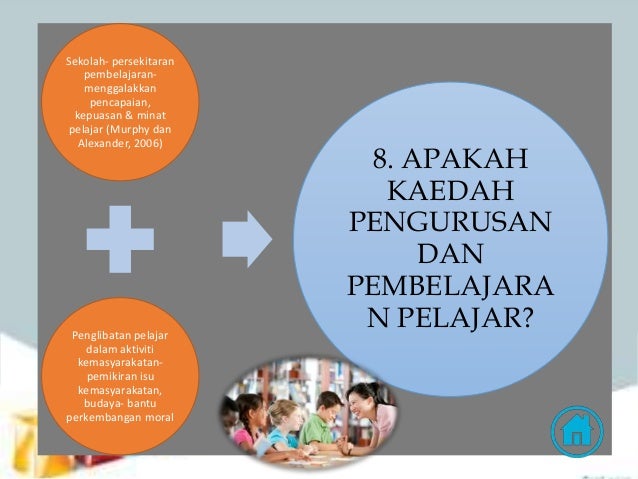 Sekolah- persekitaran pembelajaran- menggalakkan pencapaian, kepuasan & minat pelajar (Murphy dan Alexander, 2006)

Penglibatan pelajar dalam aktiviti kemasyarakatan- pemikiran isu kemasyarakatan, budaya- bantu perkembangan moral

8. APAKAH KAEDAH PENGURUSAN DAN PEMBELAJARA N PELAJAR?